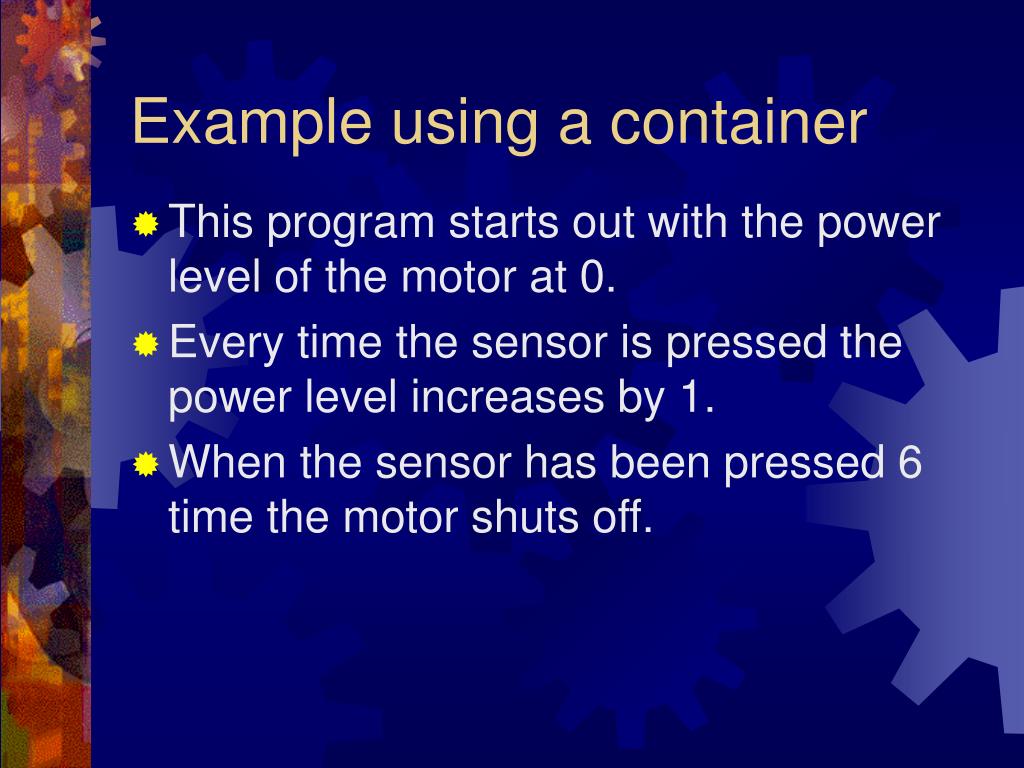 Example using a container

This program starts out with the power level of the motor at 0.

Every time the sensor is pressed the power level increases by 1.

When the sensor has been pressed 6 time the motor shuts off.